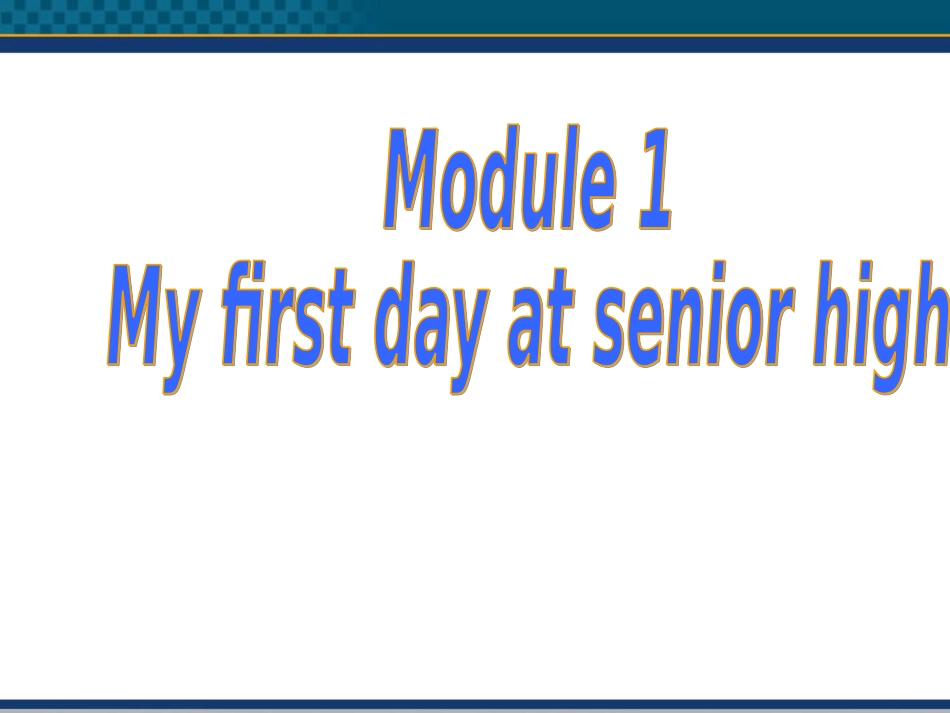 Module 1
My first day at senior high